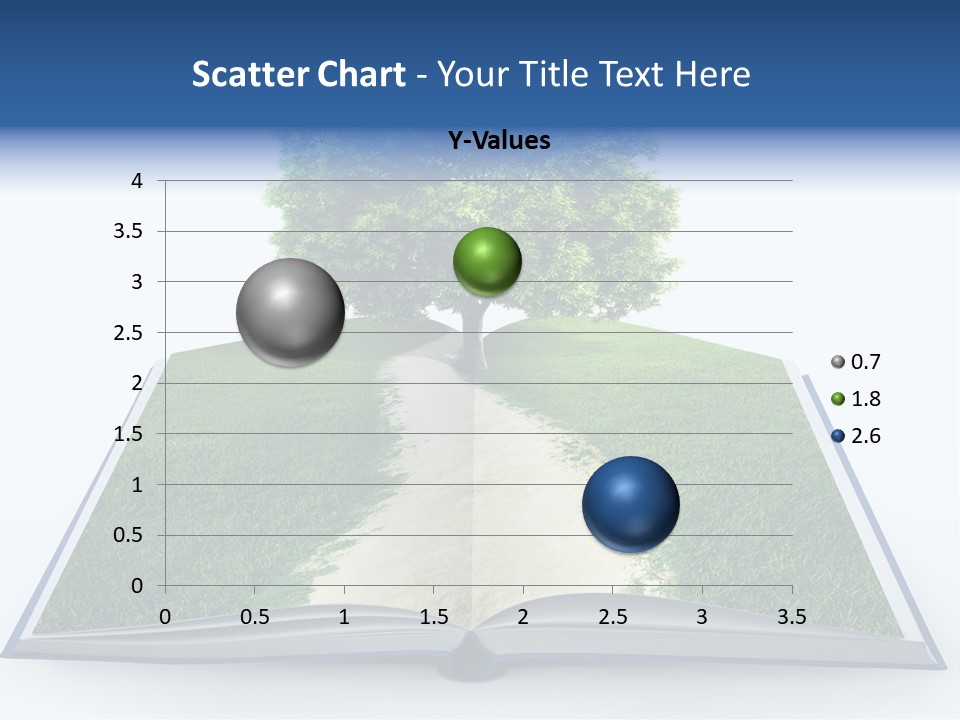 Scatter Chart - Your Title Text Here

Y-Values

4
3.5
3
2.5
2
1.5
1
0.5
0

0 0.5 1 1.5 2 2.5 3 3.5

0.7
1.8
2.6